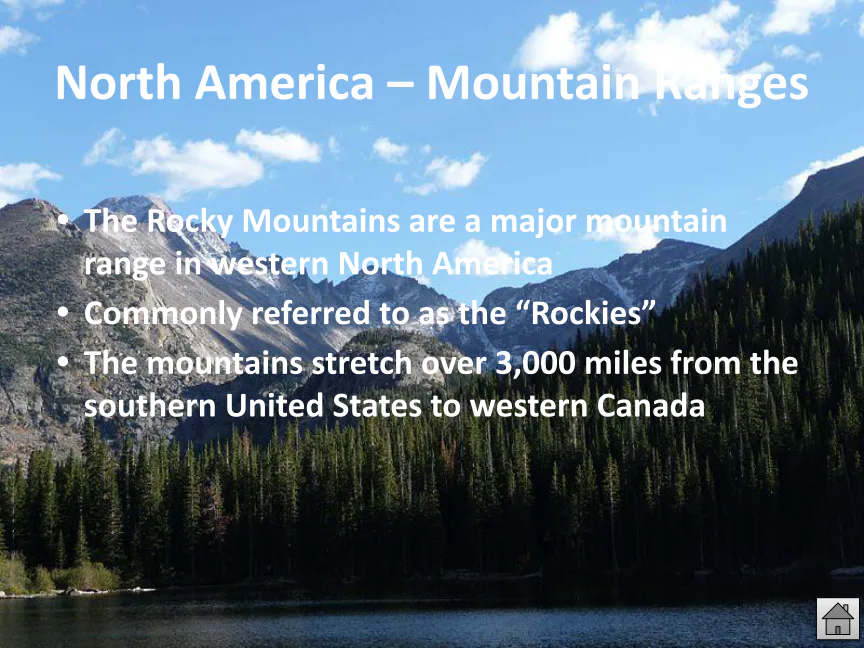 North America – Mountain Ranges

• The Rocky Mountains are a major mountain range in western North America
• Commonly referred to as the “Rockies”
• The mountains stretch over 3,000 miles from the southern United States to western Canada